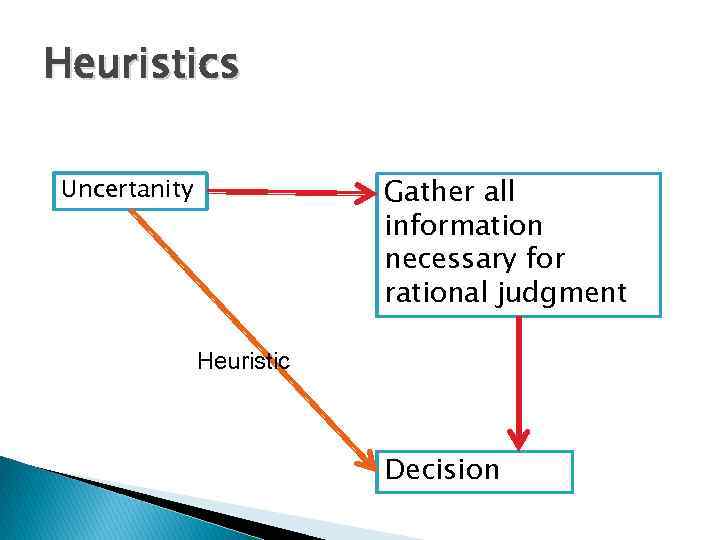 Heuristics

Uncertanity

Gather all information necessary for rational judgment

Heuristic

Decision